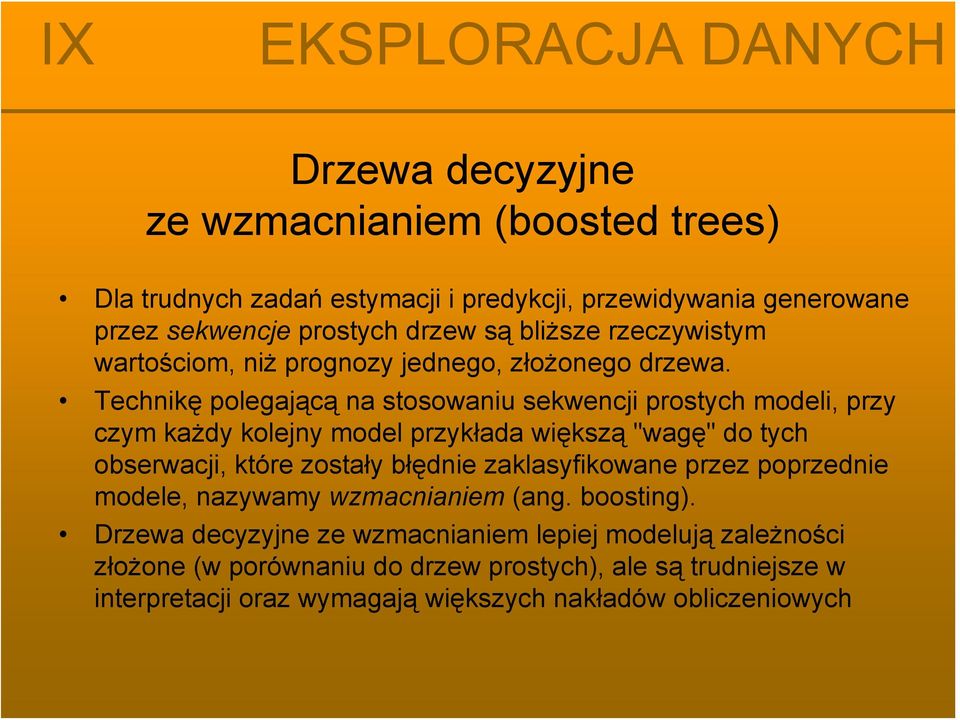 IX EKSPLORACJA DANYCH

Drzewa decyzyjne ze wzmacnianiem (boosted trees)

• Dla trudnych zadań estymacji i predykcji, przewidywania generowane przez sekwencje prostych drzew są bliższe rzeczywistym wartościom, niż prognozy jednego, złożonego drzewa.

• Technikę polegającą na stosowaniu sekwencji prostych modeli, przy czym każdy kolejny model przykłada większą "wagę" do tych obserwacji, które zostały błędnie zaklasyfikowane przez poprzednie modele, nazywamy wzmacnianiem (ang. boosting).

• Drzewa decyzyjne ze wzmacnianiem lepiej modelują zależności złożone (w porównaniu do drzew prostych), ale są trudniejsze w interpretacji oraz wymagają większych nakładów obliczeniowych